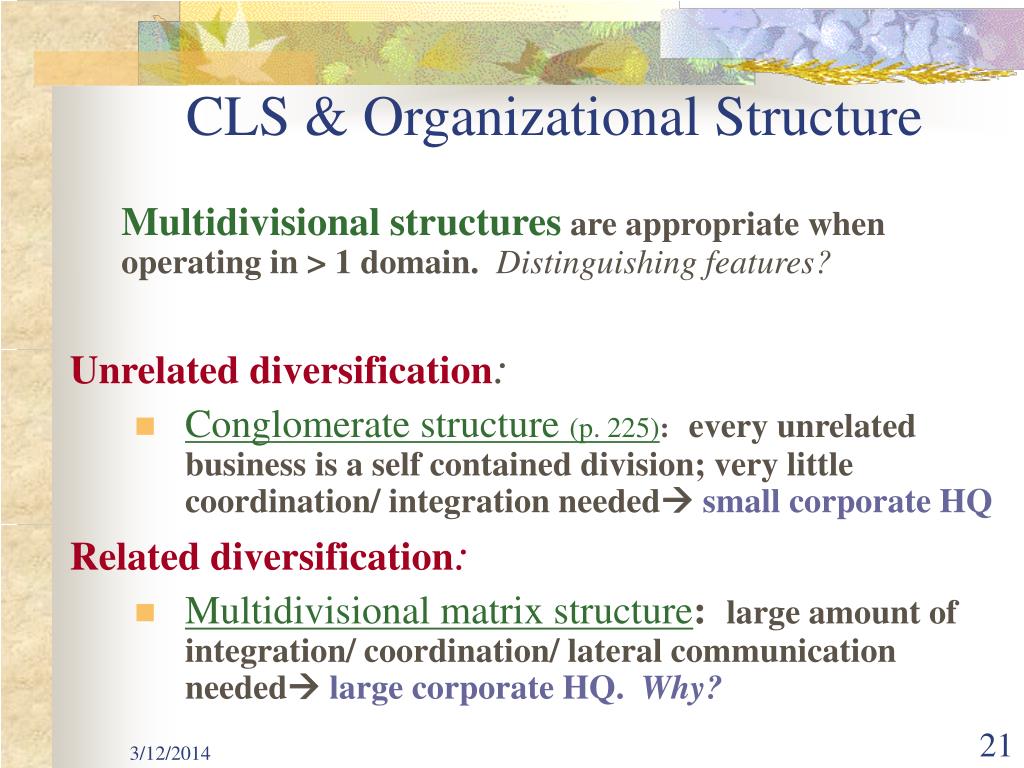 CLS & Organizational Structure

Multidivisional structures are appropriate when operating in > 1 domain. Distinguishing features?

Unrelated diversification:

Conglomerate structure (p. 225): every unrelated business is a self contained division; very little coordination/ integration needed→ small corporate HQ

Related diversification:

Multidivisional matrix structure: large amount of integration/ coordination/ lateral communication needed→ large corporate HQ. Why?

3/12/2014

21